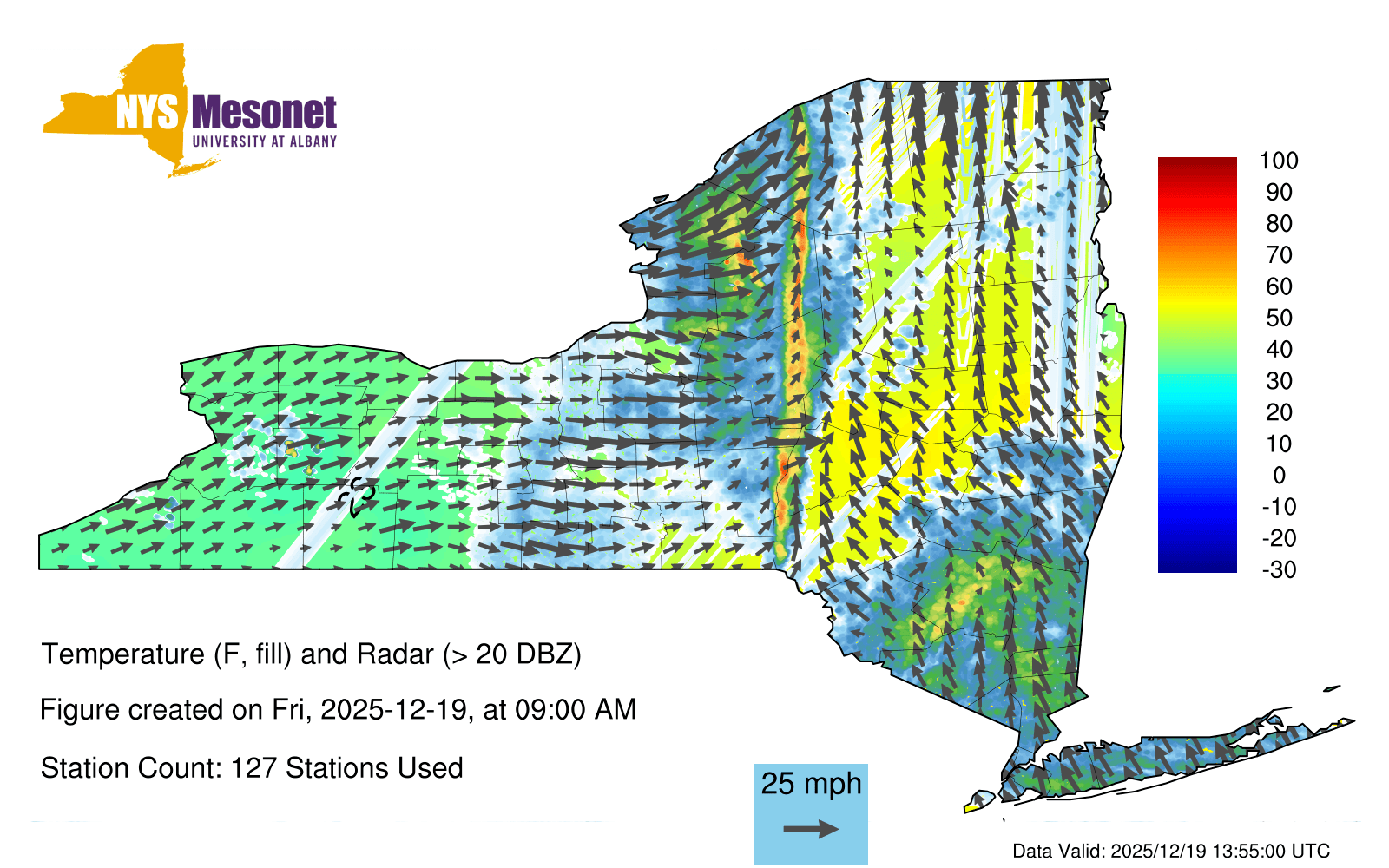 NYS Mesonet
UNIVERSITY AT ALBANY

100
90
80
70
60
50
40
30
20
10
0
-10
-20
-30

Temperature (F, fill) and Radar (> 20 DBZ)

Figure created on Fri, 2025-12-19, at 09:00 AM

Station Count: 127 Stations Used

25 mph

Data Valid: 2025/12/19 13:55:00 UTC